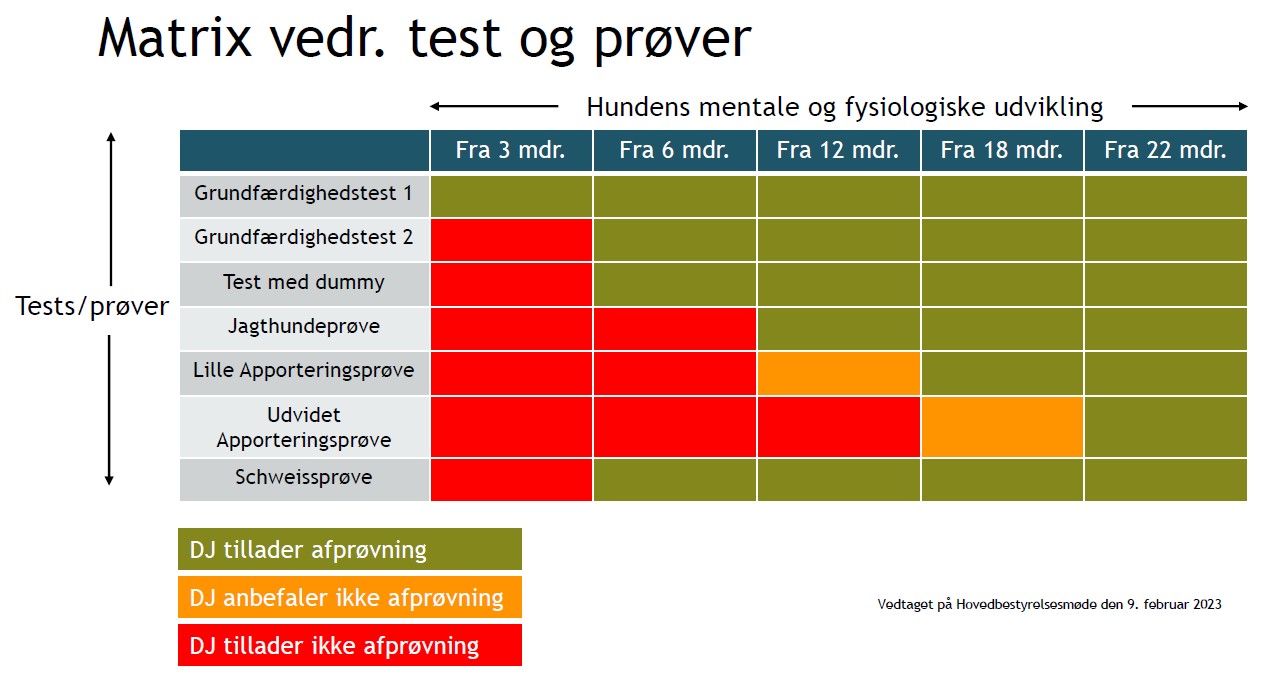 Matrix vedr. test og prøver

Hundens mentale og fysiologiske udvikling

Tests/prøver

| | Fra 3 mdr. | Fra 6 mdr. | Fra 12 mdr. | Fra 18 mdr. | Fra 22 mdr. |
|---|---|---|---|---|---|
| Grundfærdighedstest 1 | | | | | |
| Grundfærdighedstest 2 | | | | | |
| Test med dummy | | | | | |
| Jagthundeprøve | | | | | |
| Lille Apporteringsprøve | | | | | |
| Udvidet Apporteringsprøve | | | | | |
| Schweissprøve | | | | | |

DJ tillader afprøvning

DJ anbefaler ikke afprøvning

DJ tillader ikke afprøvning

Vedtaget på Hovedbestyrelsesmøde den 9. februar 2023